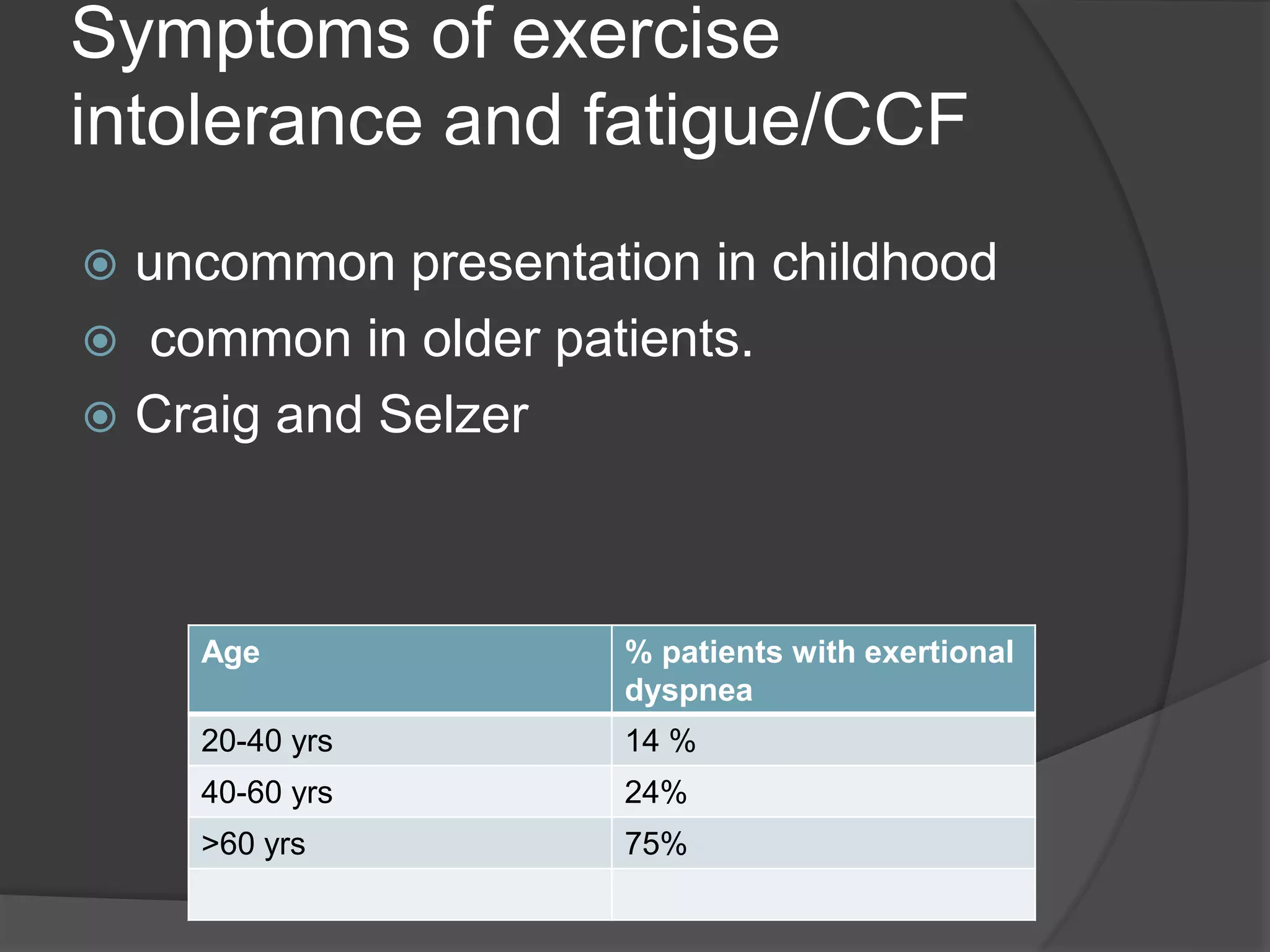 Symptoms of exercise intolerance and fatigue/CCF

uncommon presentation in childhood
common in older patients.
Craig and Selzer

| Age | % patients with exertional dyspnea |
|---|---|
| 20-40 yrs | 14 % |
| 40-60 yrs | 24% |
| >60 yrs | 75% |
| | |